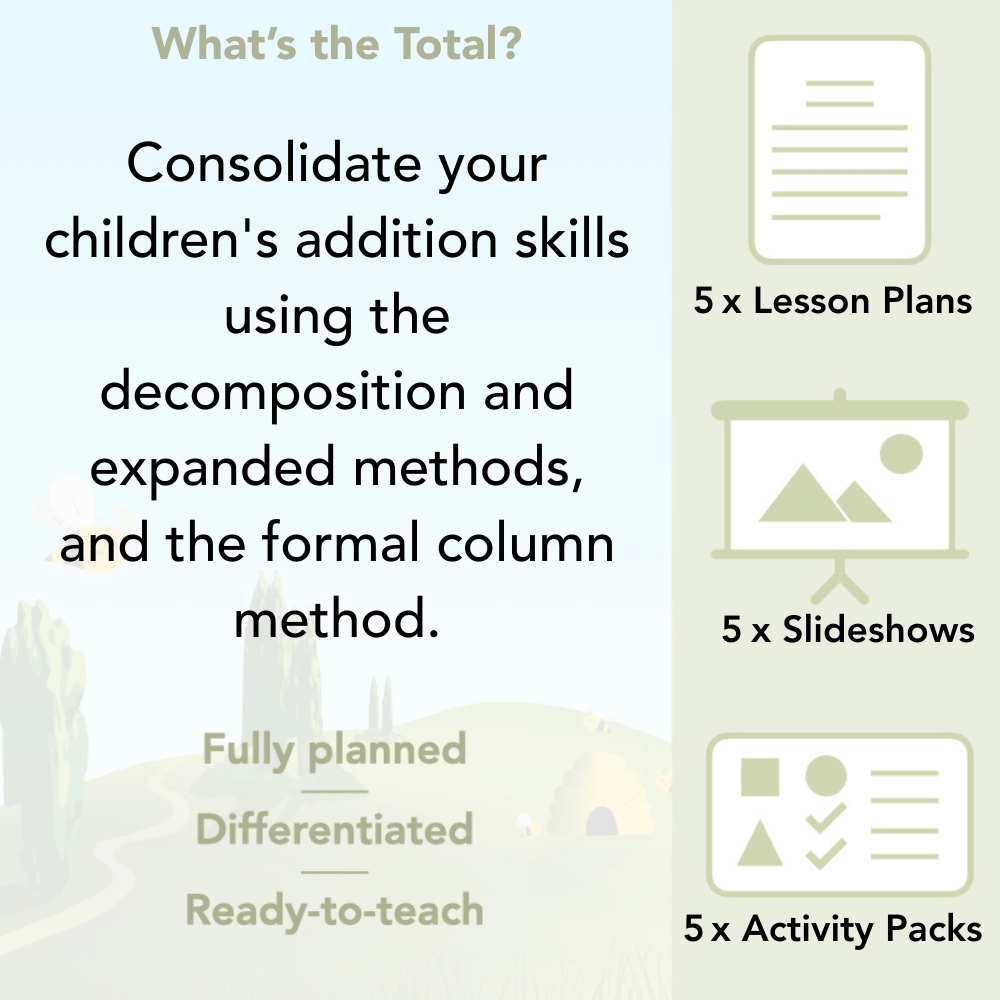 What's the Total?

Consolidate your children's addition skills using the decomposition and expanded methods, and the formal column method.

Fully planned

Differentiated

Ready-to-teach

5 x Lesson Plans

5 x Slideshows

5 x Activity Packs